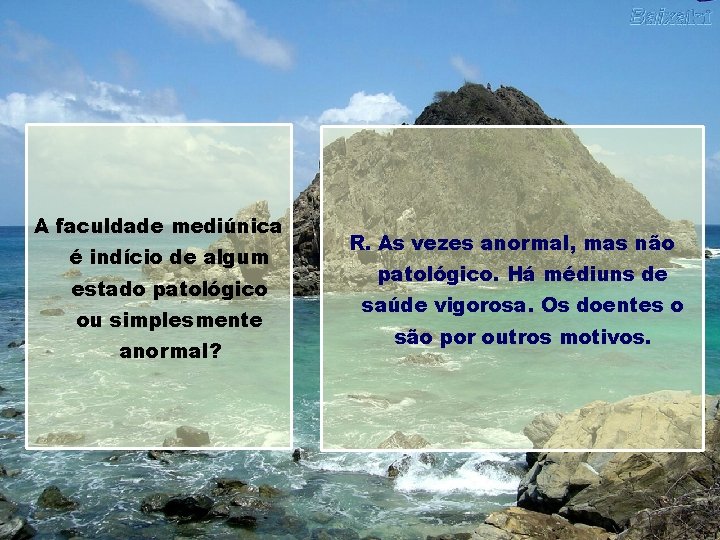 Baixaki

A faculdade mediúnica é indício de algum estado patológico ou simplesmente anormal?

R. As vezes anormal, mas não patológico. Há médiuns de saúde vigorosa. Os doentes o são por outros motivos.